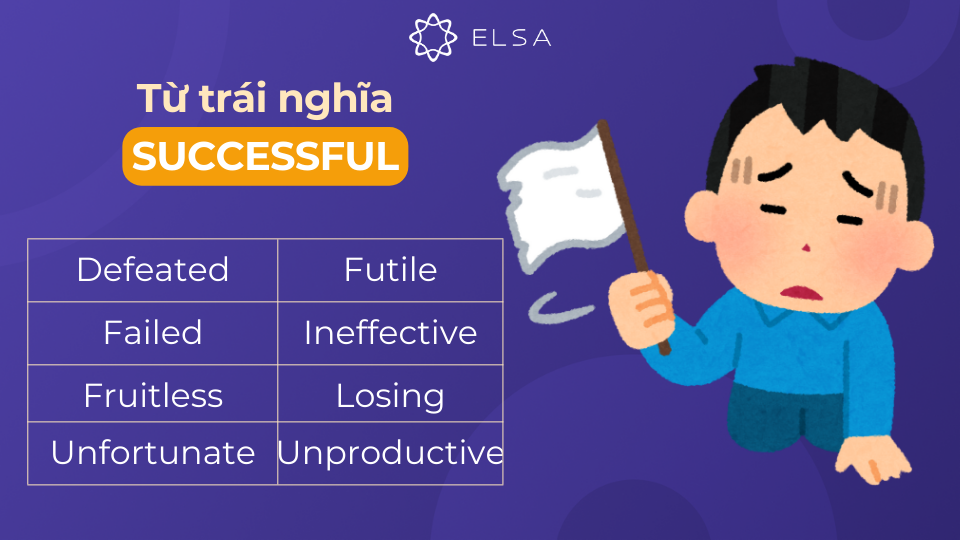 ELSA

Từ trái nghĩa
SUCCESSFUL

| Defeated | Futile |
|---|---|
| Failed | Ineffective |
| Fruitless | Losing |
| Unfortunate | Unproductive |